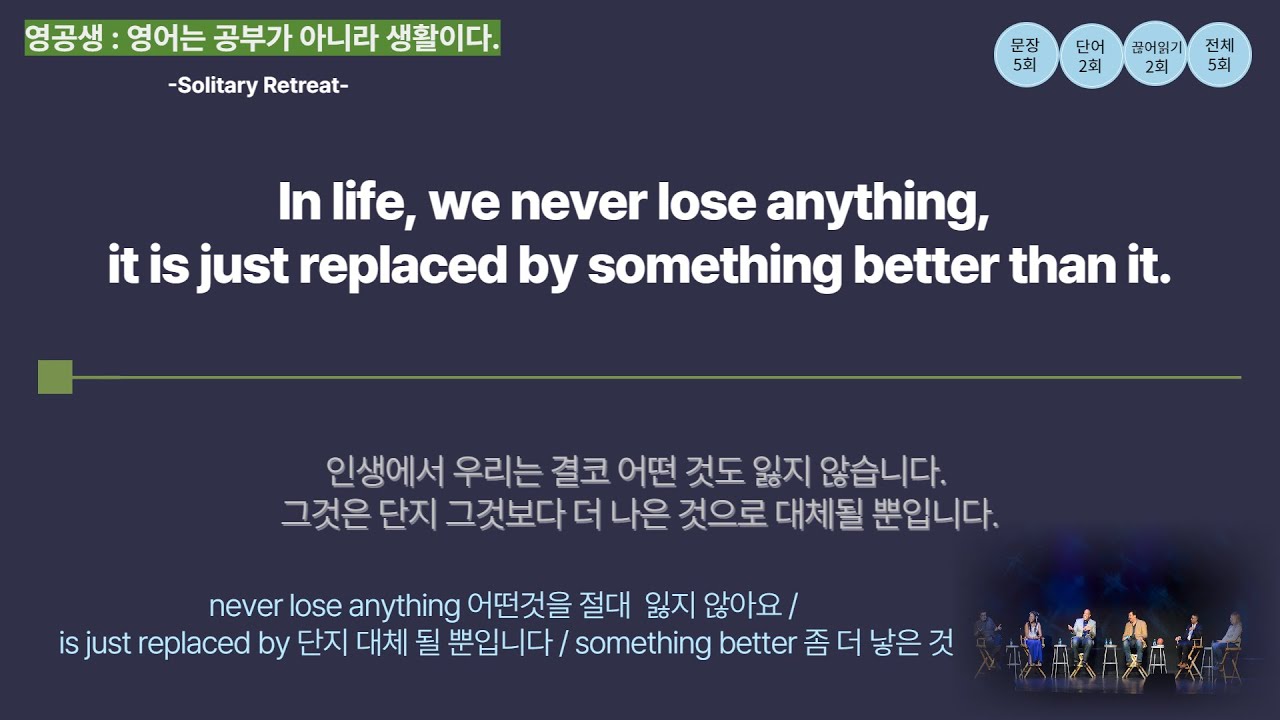 영공생 : 영어는 공부가 아니라 생활이다.

-Solitary Retreat-

문장 5회

단어 2회

끊어읽기 2회

전체 5회

In life, we never lose anything, it is just replaced by something better than it.

인생에서 우리는 결코 어떤 것도 잃지 않습니다. 그것은 단지 그것보다 더 나은 것으로 대체될 뿐입니다.

never lose anything 어떤것을 절대 잃지 않아요 / is just replaced by 단지 대체 될 뿐입니다 / something better 좀 더 낳은 것